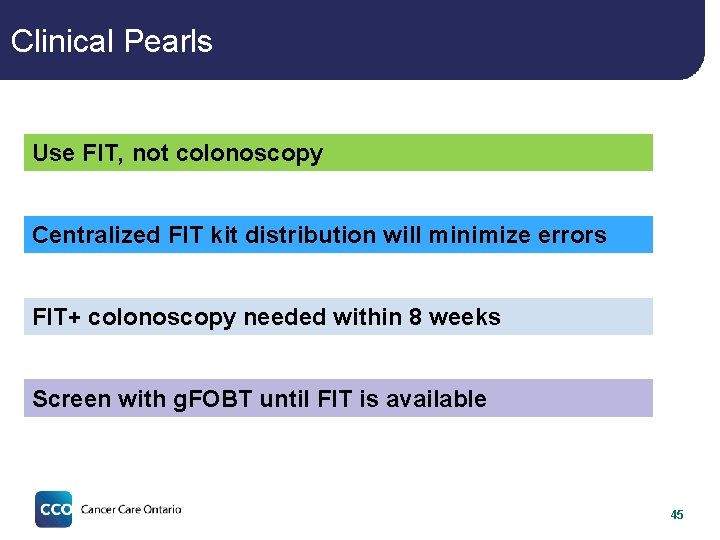 Clinical Pearls

Use FIT, not colonoscopy

Centralized FIT kit distribution will minimize errors

FIT+ colonoscopy needed within 8 weeks

Screen with gFOBT until FIT is available

CCO Cancer Care Ontario

45